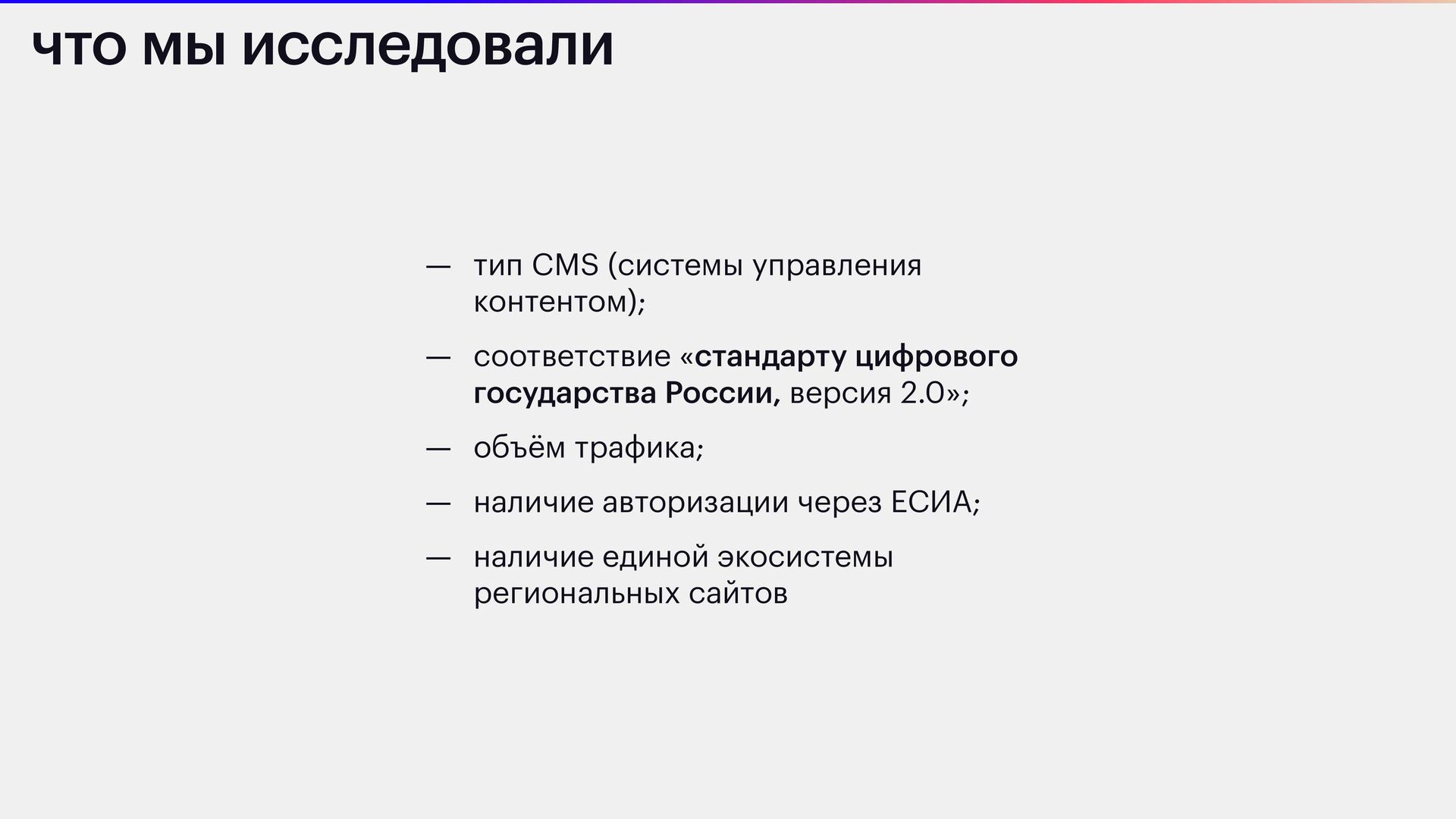 что мы исследовали

— тип CMS (системы управления контентом);

— соответствие «стандарту цифрового государства России, версия 2.0»;

— объём трафика;

— наличие авторизации через ЕСИА;

— наличие единой экосистемы региональных сайтов